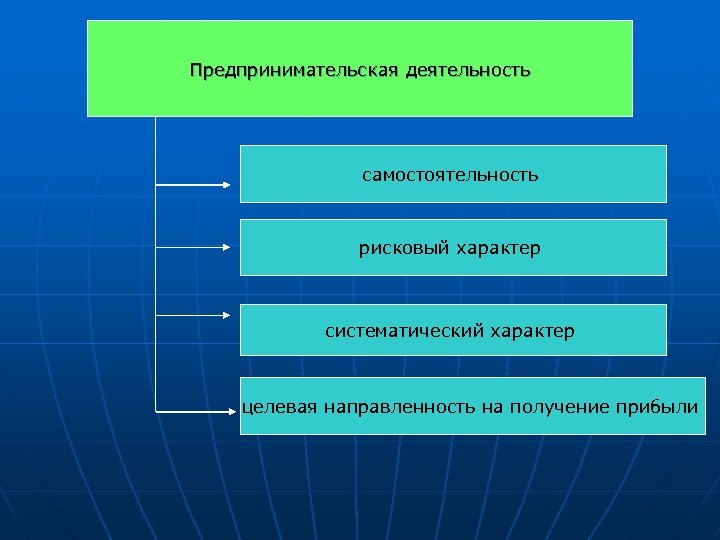 Предпринимательская деятельность

самостоятельность

рисковый характер

систематический характер

целевая направленность на получение прибыли